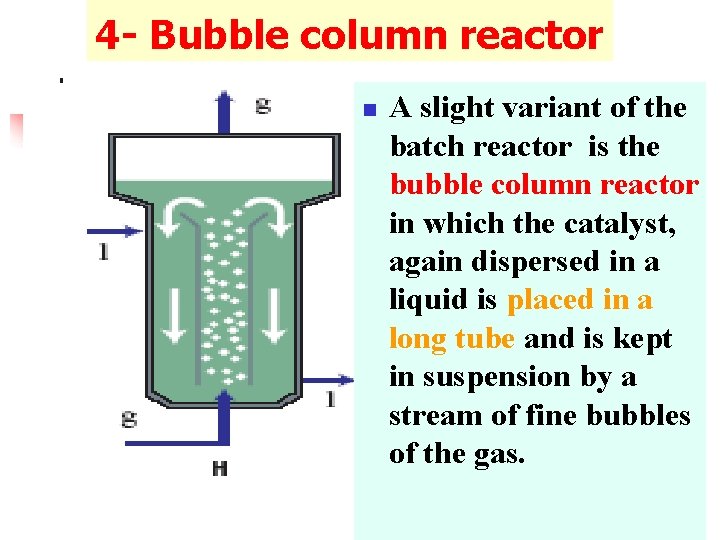 4- Bubble column reactor

g

l

l

g

H

A slight variant of the batch reactor is the bubble column reactor in which the catalyst, again dispersed in a liquid is placed in a long tube and is kept in suspension by a stream of fine bubbles of the gas.